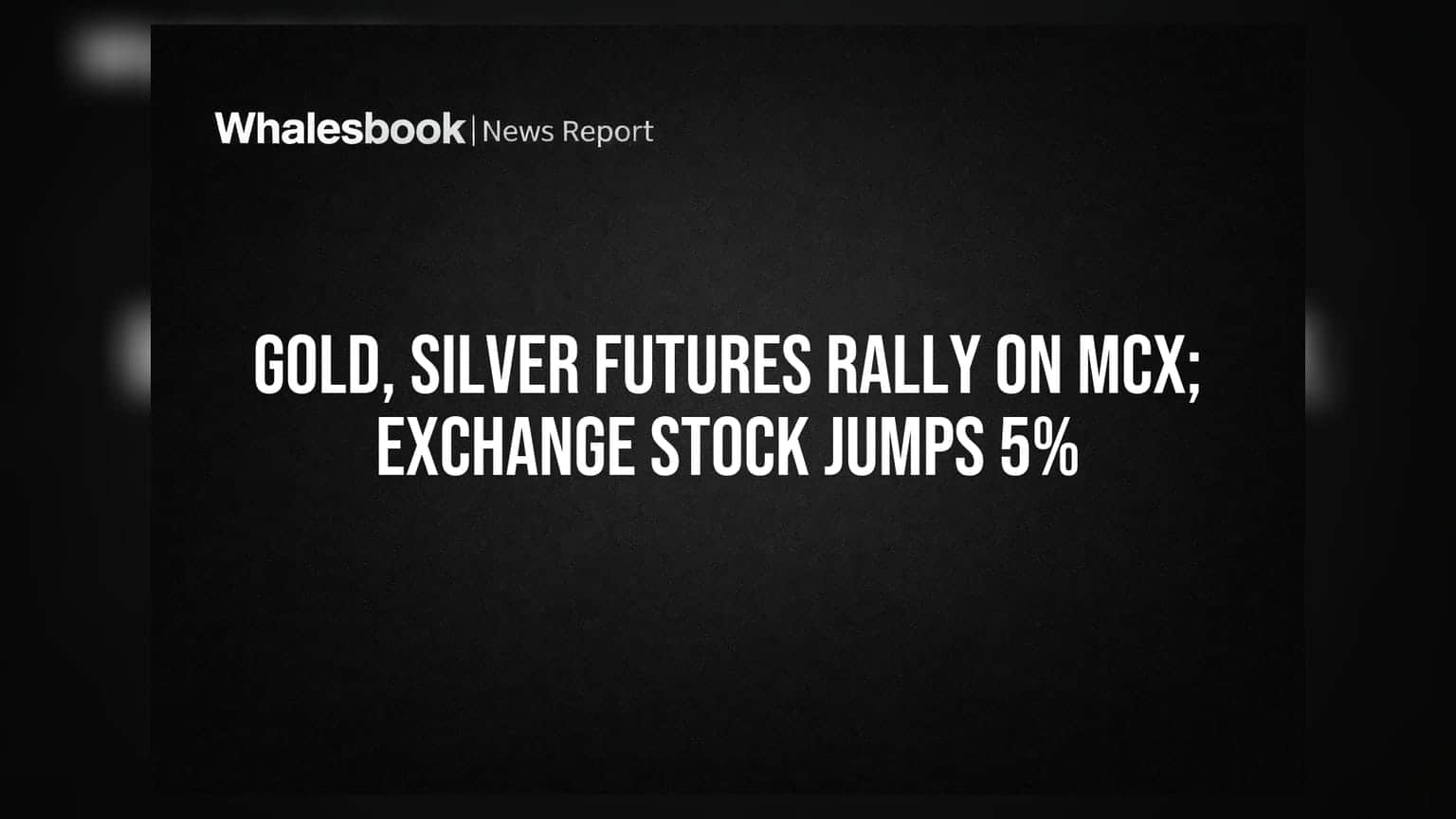 Whalesbook | News Report

GOLD, SILVER FUTURES RALLY ON MCX; EXCHANGE STOCK JUMPS 5%